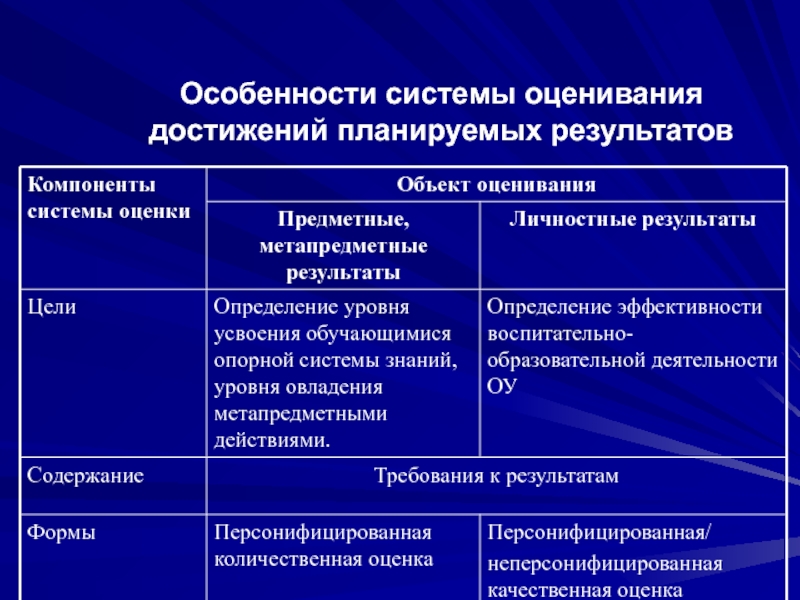 Особенности системы оценивания достижений планируемых результатов

| Компоненты системы оценки | Объект оценивания | |
|---|---|---|
| | Предметные, метапредметные результаты | Личностные результаты |
| Цели | Определение уровня усвоения обучающимися опорной системы знаний, уровня овладения метапредметными действиями. | Определение эффективности воспитательно-образовательной деятельности ОУ |
| Содержание | Требования к результатам | |
| Формы | Персонифицированная количественная оценка | Персонифицированная/ неперсонифицированная качественная оценка |